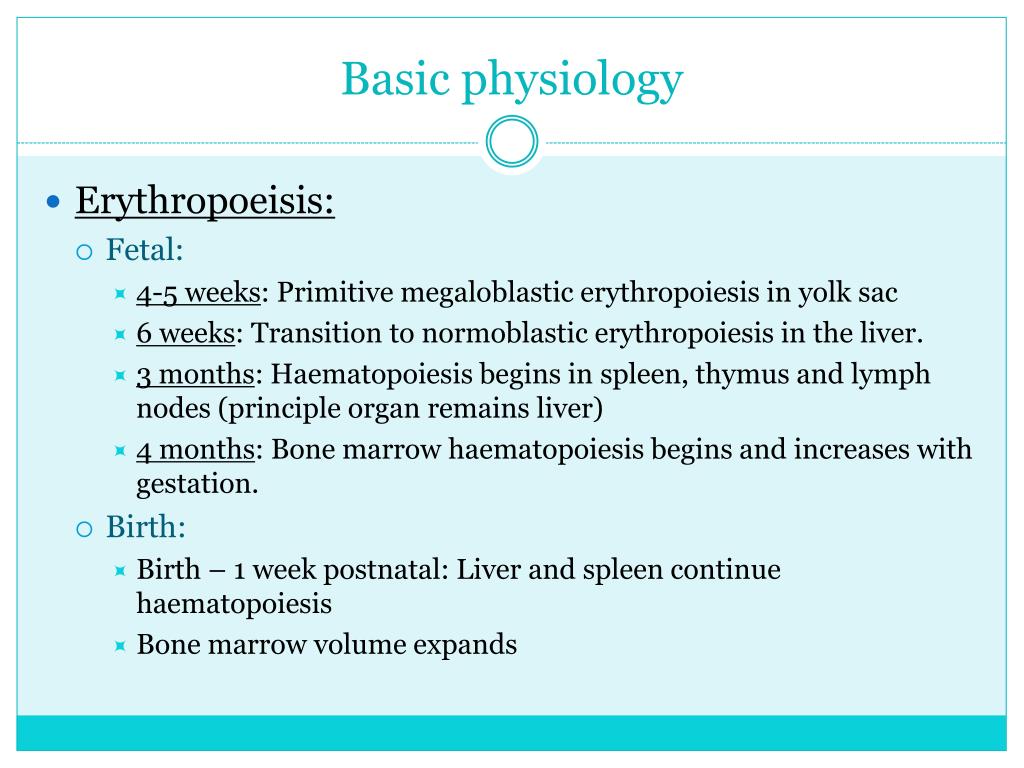 Basic physiology

Erythropoeisis:

Fetal:

4-5 weeks: Primitive megaloblastic erythropoiesis in yolk sac

6 weeks: Transition to normoblastic erythropoiesis in the liver.

3 months: Haematopoiesis begins in spleen, thymus and lymph nodes (principle organ remains liver)

4 months: Bone marrow haematopoiesis begins and increases with gestation.

Birth:

Birth – 1 week postnatal: Liver and spleen continue haematopoiesis

Bone marrow volume expands